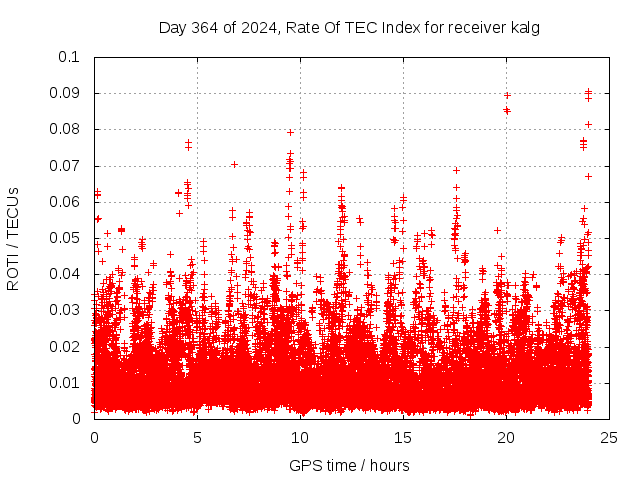 Day 364 of 2024, Rate Of TEC Index for receiver kalg

ROTI / TECUs

0.1
0.09
0.08
0.07
0.06
0.05
0.04
0.03
0.02
0.01
0

0
5
10
15
20
25

GPS time / hours